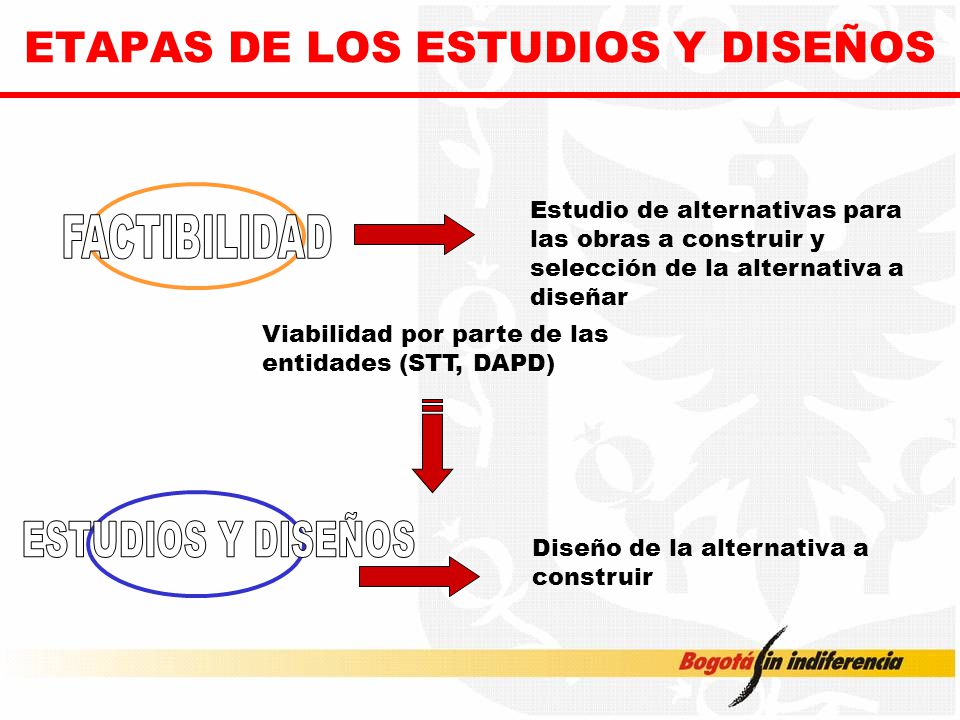 ETAPAS DE LOS ESTUDIOS Y DISEÑOS

FACTIBILIDAD

Estudio de alternativas para las obras a construir y selección de la alternativa a diseñar

Viabilidad por parte de las entidades (STT, DAPD)

ESTUDIOS Y DISEÑOS

Diseño de la alternativa a construir

Bogotá sin indiferencia